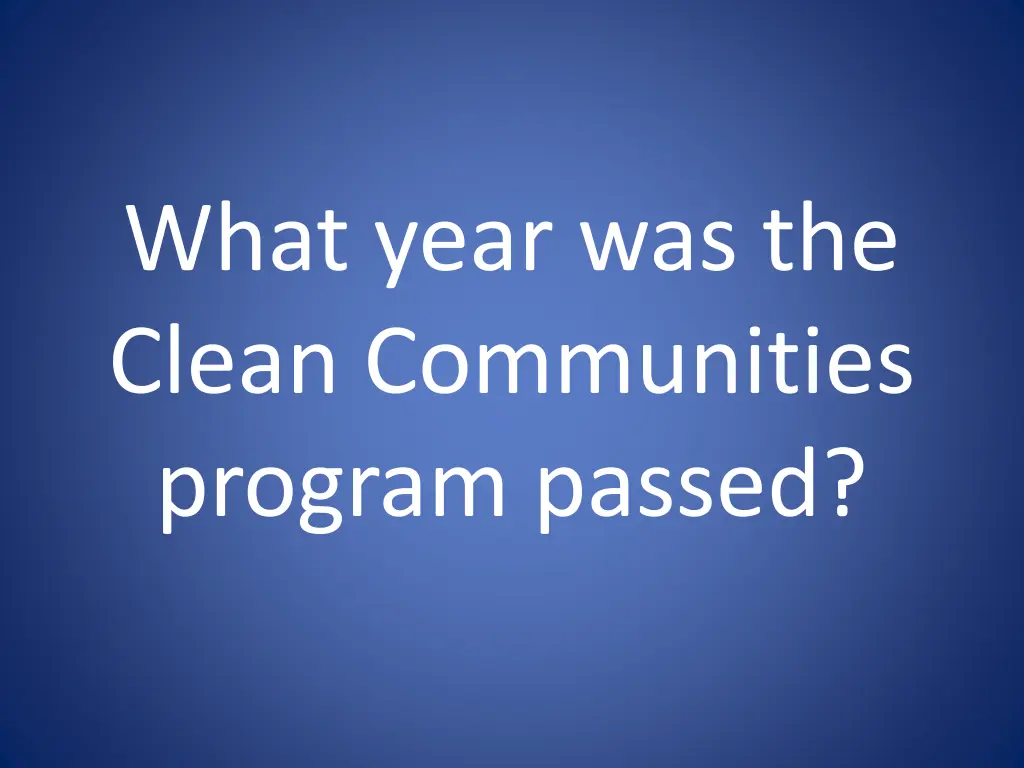 What year was the Clean Communities program passed?